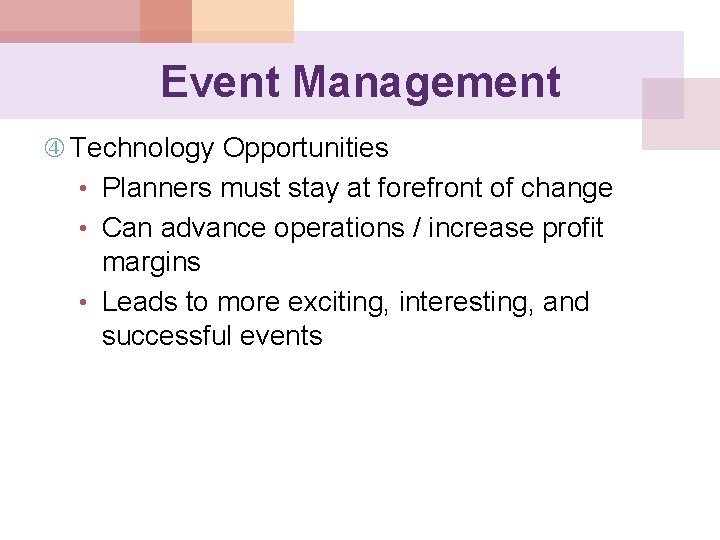 Event Management

④ Technology Opportunities

• Planners must stay at forefront of change
• Can advance operations / increase profit margins
• Leads to more exciting, interesting, and successful events